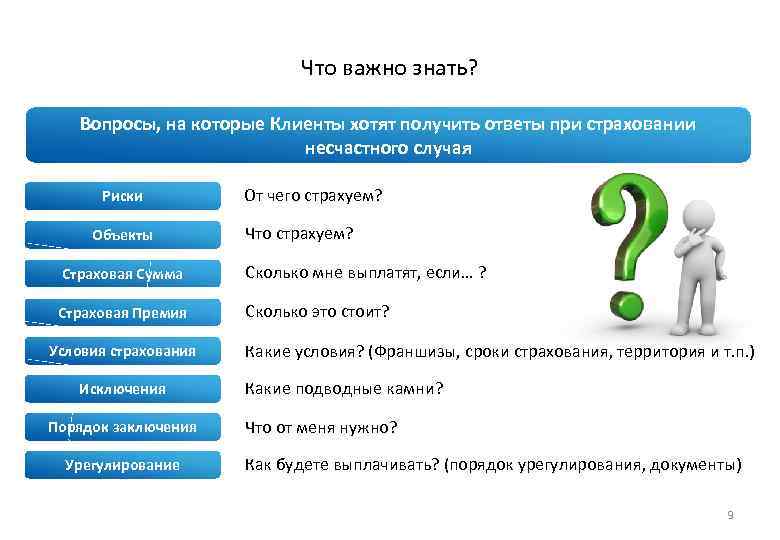 Что важно знать?

Вопросы, на которые Клиенты хотят получить ответы при страховании несчастного случая

Риски
От чего страхуем?

Объекты
Что страхуем?

Страховая Сумма
Сколько мне выплатят, если… ?

Страховая Премия
Сколько это стоит?

Условия страхования
Какие условия? (Франшизы, сроки страхования, территория и т.п.)

Исключения
Какие подводные камни?

Порядок заключения
Что от меня нужно?

Урегулирование
Как будете выплачивать? (порядок урегулирования, документы)

9